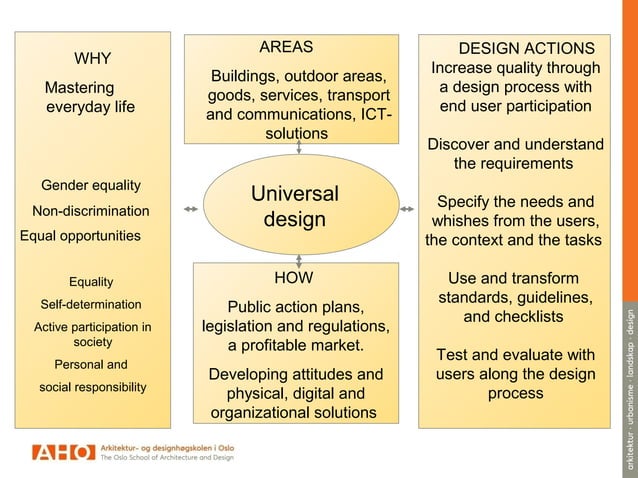 WHY

Mastering everyday life

Gender equality

Non-discrimination

Equal opportunities

Equality

Self-determination

Active participation in society

Personal and

social responsibility

AREAS

Buildings, outdoor areas, goods, services, transport and communications, ICT-solutions

Universal design

HOW

Public action plans, legislation and regulations, a profitable market.

Developing attitudes and physical, digital and organizational solutions

DESIGN ACTIONS

Increase quality through a design process with end user participation

Discover and understand the requirements

Specify the needs and whishes from the users, the context and the tasks

Use and transform standards, guidelines, and checklists

Test and evaluate with users along the design process

AHO Arkitektur- og designhøgskolen i Oslo
The Oslo School of Architecture and Design

arkitektur · urbanisme · landskap · design